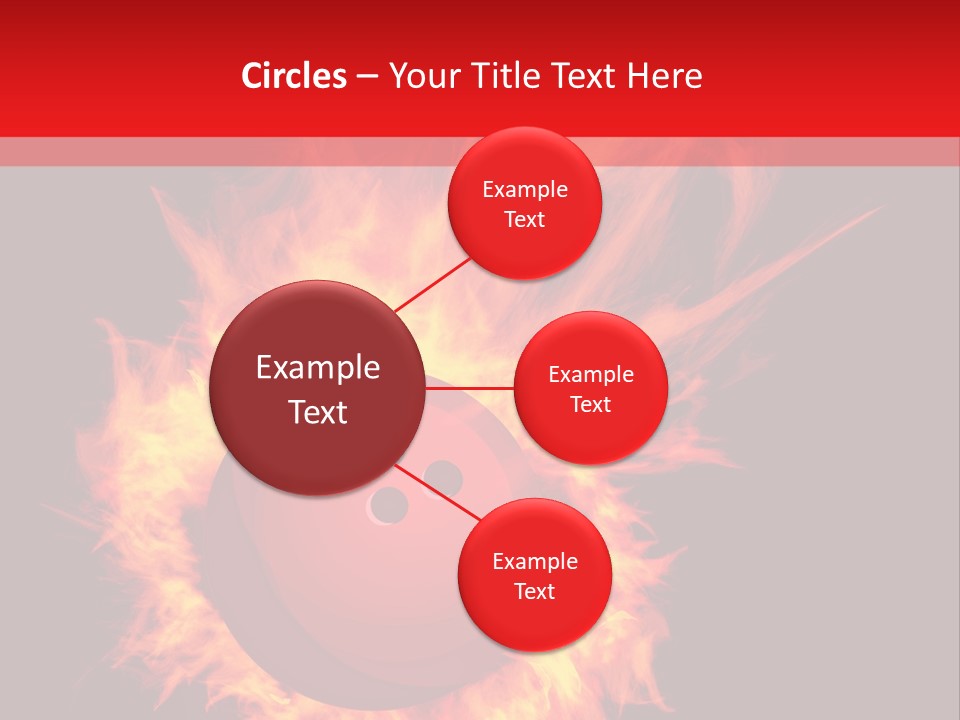 Circles – Your Title Text Here

Example Text

Example Text

Example Text

Example Text